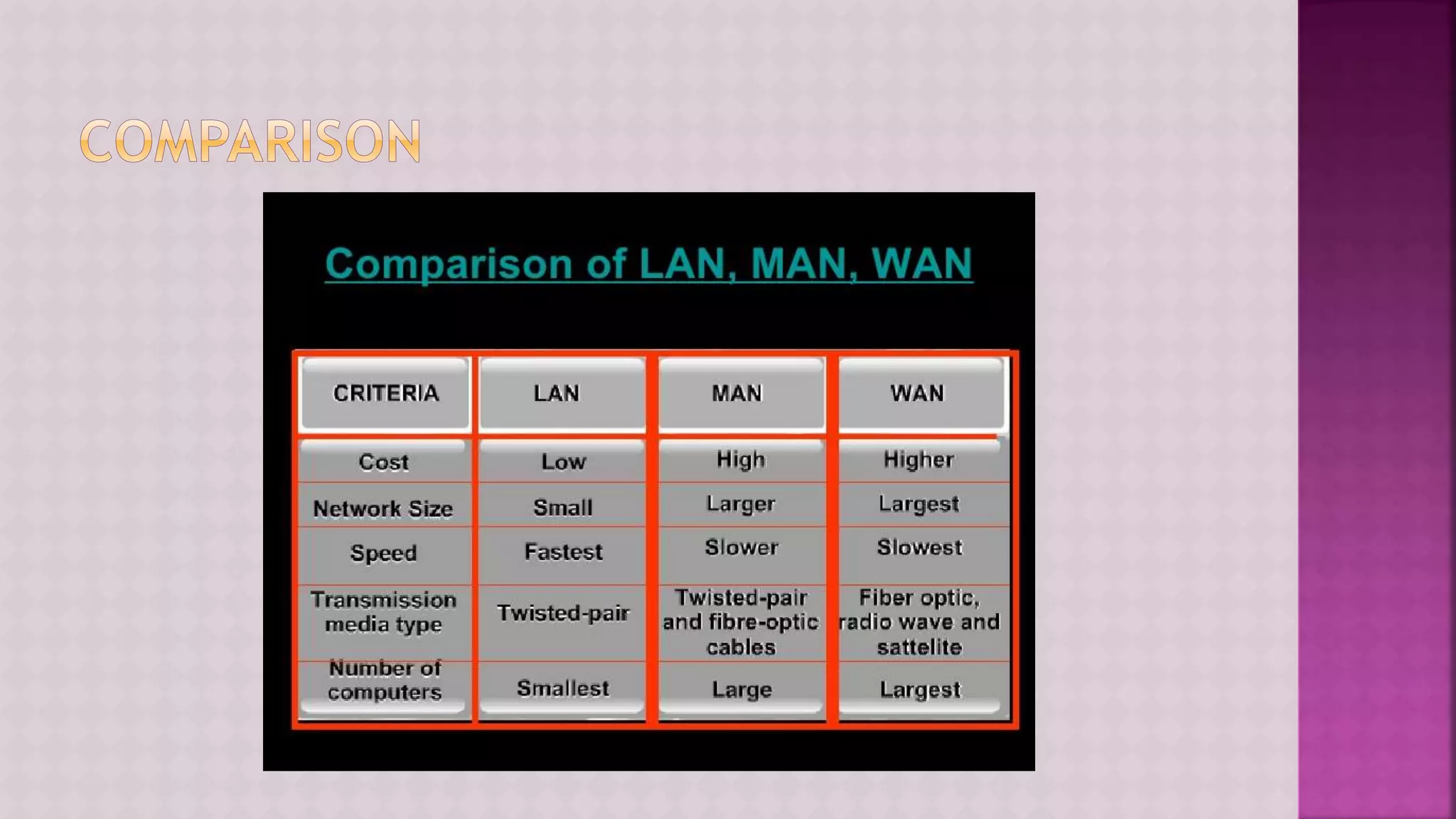 COMPARISON

Comparison of LAN, MAN, WAN

| CRITERIA | LAN | MAN | WAN |
|---|---|---|---|
| Cost | Low | High | Higher |
| Network Size | Small | Larger | Largest |
| Speed | Fastest | Slower | Slowest |
| Transmission media type | Twisted-pair | Twisted-pair and fibre-optic cables | Fiber optic, radio wave and sattelite |
| Number of computers | Smallest | Large | Largest |